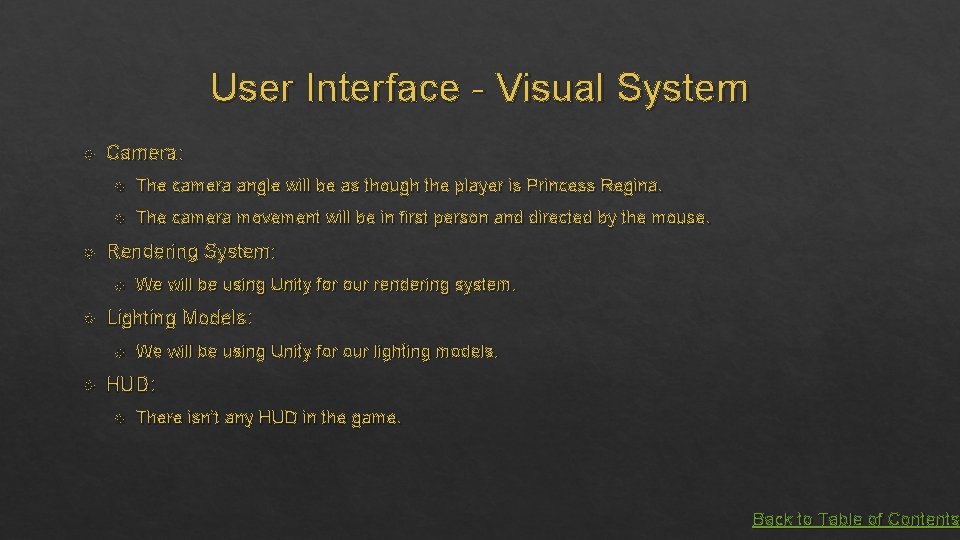 User Interface - Visual System

Camera:

The camera angle will be as though the player is Princess Regina.

The camera movement will be in first person and directed by the mouse.

Rendering System:

We will be using Unity for our rendering system.

Lighting Models:

We will be using Unity for our lighting models.

HUD:

There isn't any HUD in the game.

Back to Table of Contents